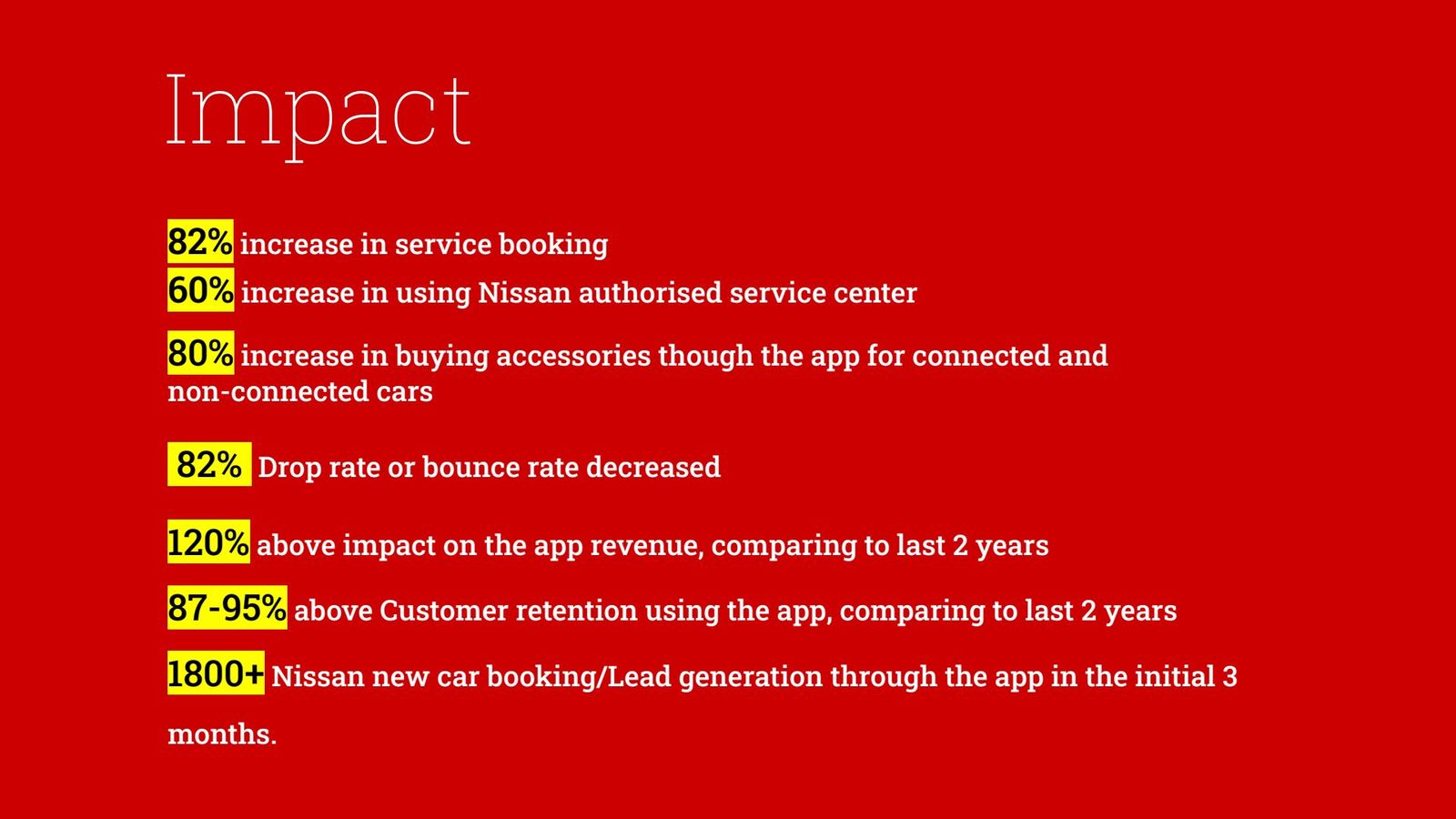 Impact

82% increase in service booking

60% increase in using Nissan authorised service center

80% increase in buying accessories though the app for connected and non-connected cars

82% Drop rate or bounce rate decreased

120% above impact on the app revenue, comparing to last 2 years

87-95% above Customer retention using the app, comparing to last 2 years

1800+ Nissan new car booking/Lead generation through the app in the initial 3 months.